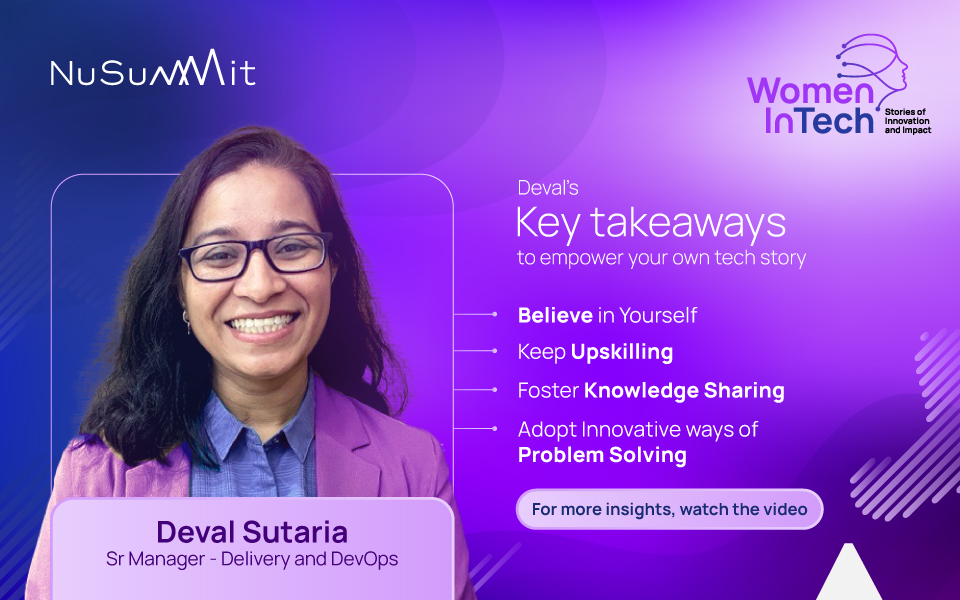 NuSummit

Women InTech
Stories of Innovation and Impact

Deval's
Key takeaways
to empower your own tech story

Believe in Yourself

Keep Upskilling

Foster Knowledge Sharing

Adopt Innovative ways of Problem Solving

For more insights, watch the video

Deval Sutaria
Sr Manager - Delivery and DevOps